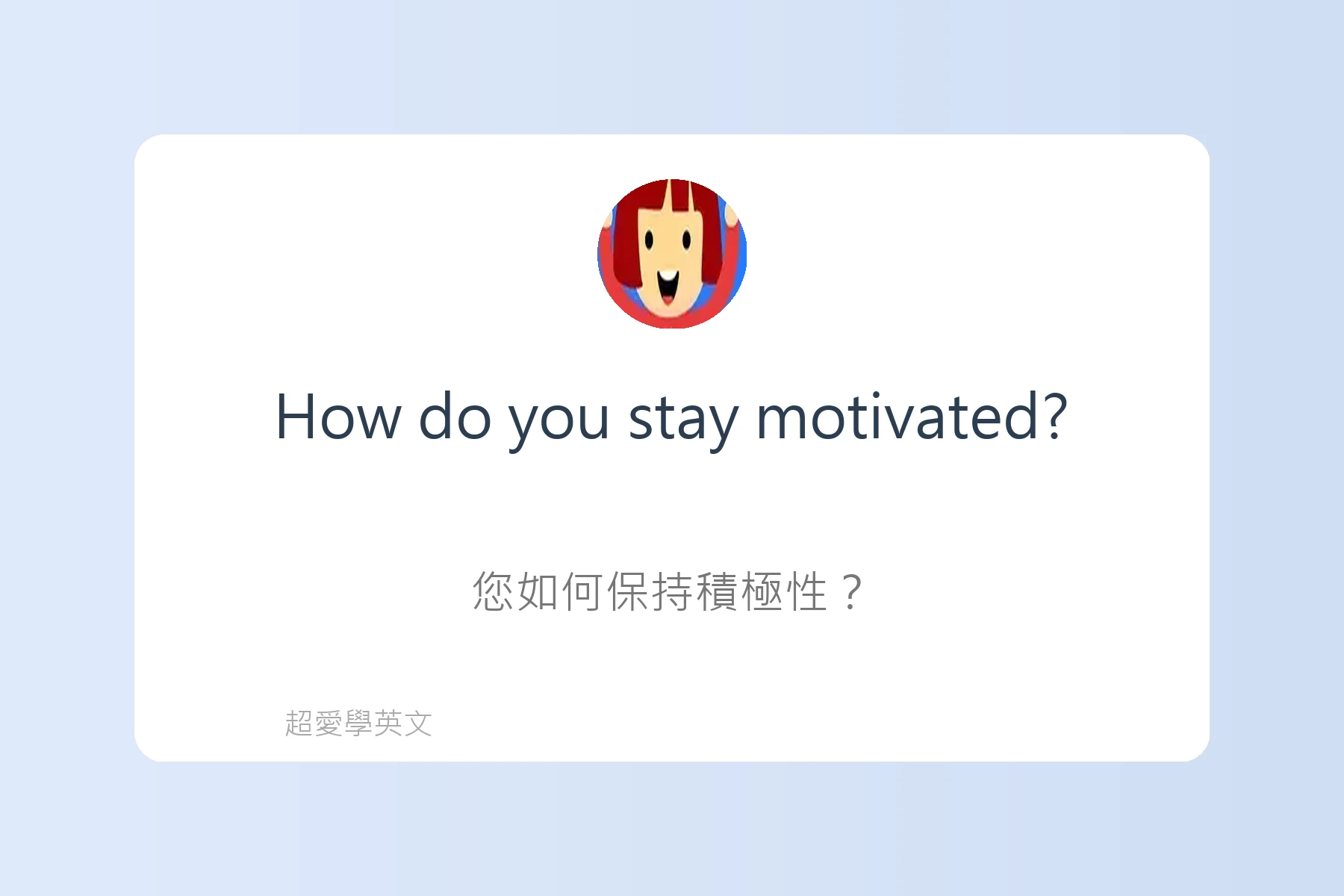 How do you stay motivated?

您如何保持積極性？

超愛學英文